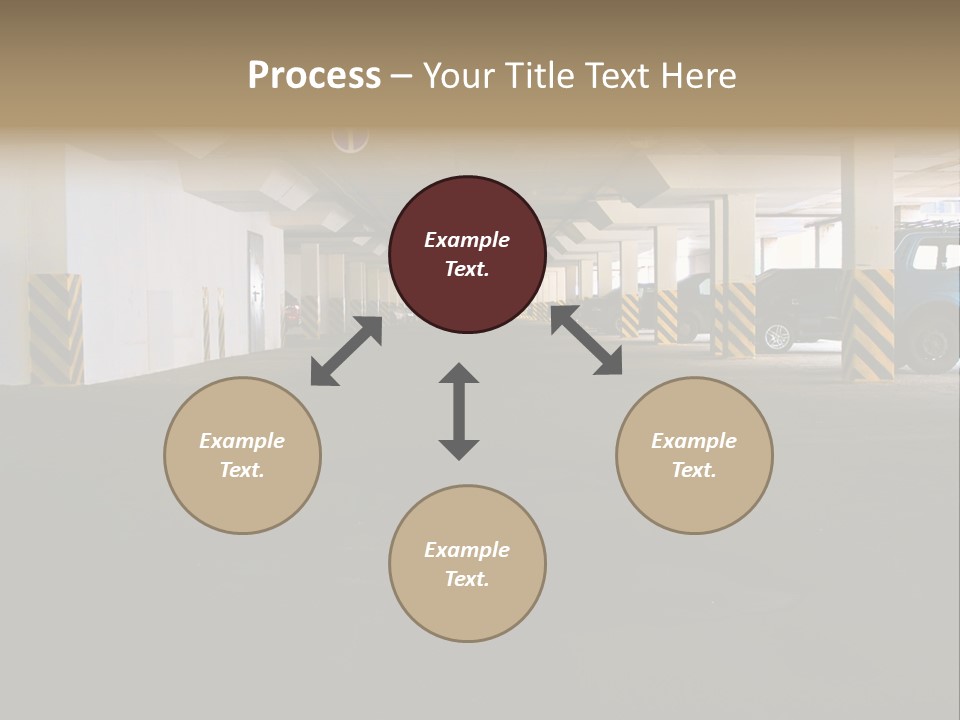 Process – Your Title Text Here

Example Text.

Example Text.

Example Text.

Example Text.